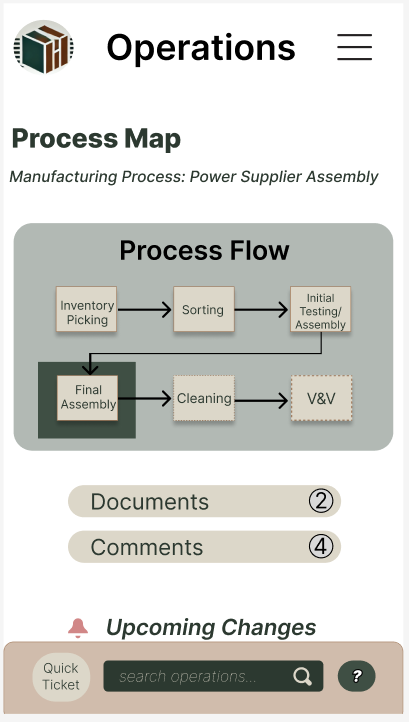 Operations

Process Map

Manufacturing Process: Power Supplier Assembly

Process Flow

Inventory Picking

Sorting

Initial Testing/ Assembly

Final Assembly

Cleaning

V&V

Documents ②

Comments ④

Upcoming Changes

Quick Ticket

search operations...

?